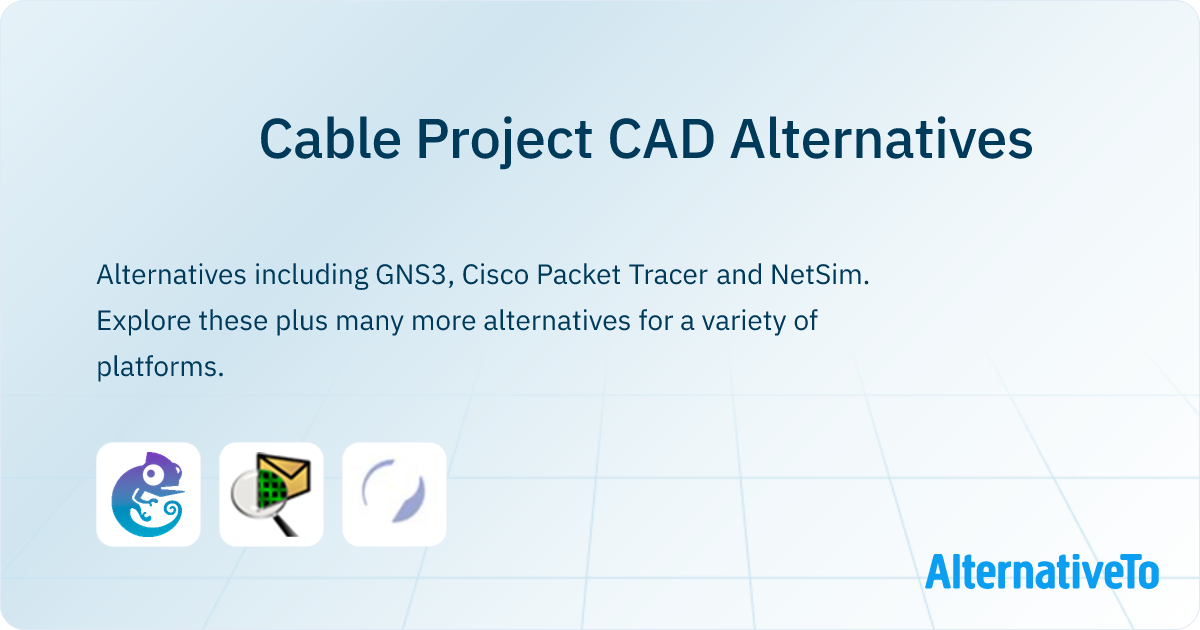 Cable Project CAD Alternatives

Alternatives including GNS3, Cisco Packet Tracer and NetSim. Explore these plus many more alternatives for a variety of platforms.

AlternativeTo